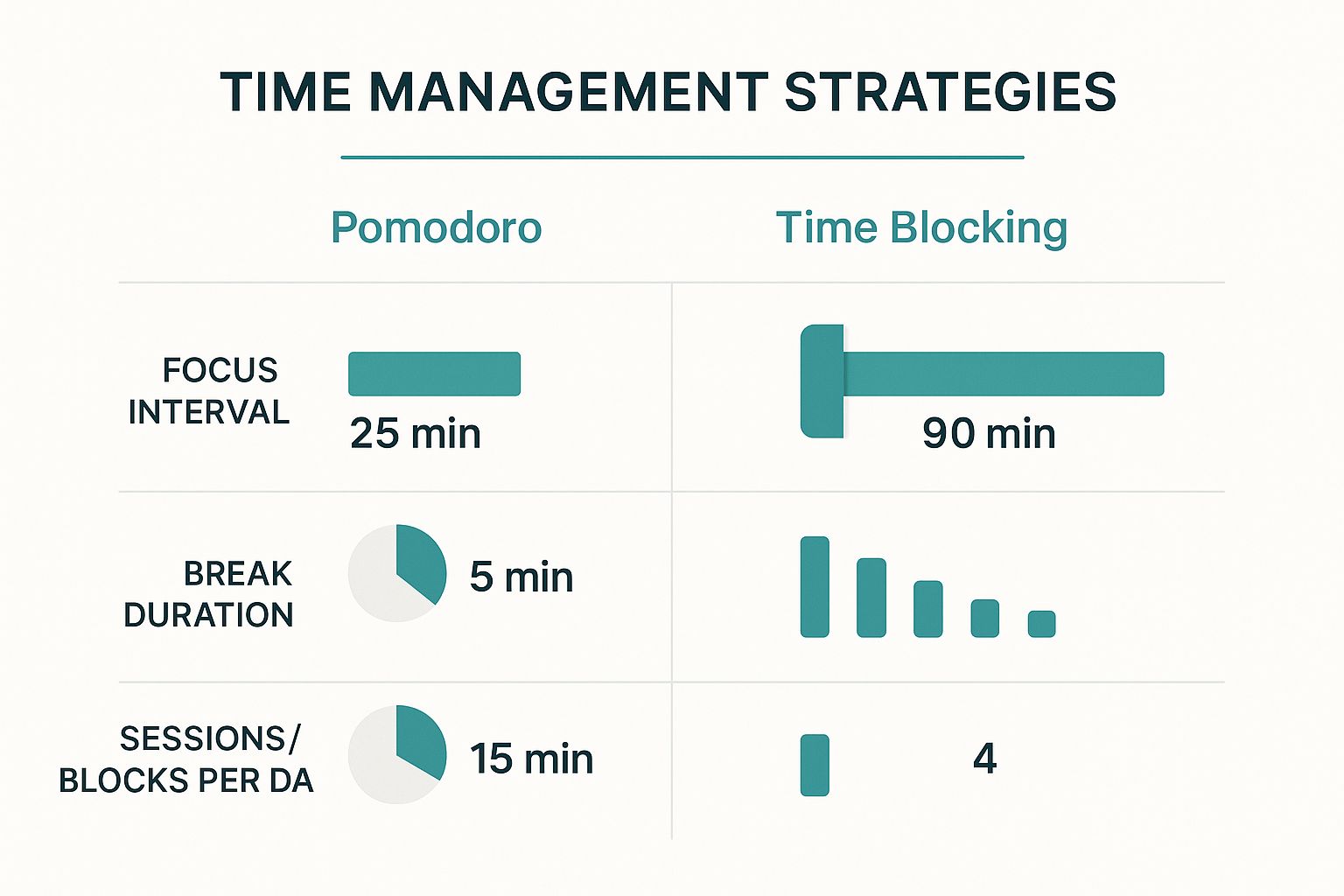 TIME MANAGEMENT STRATEGIES

| | Pomodoro | Time Blocking |
|---|---|---|
| FOCUS INTERVAL | 25 min | 90 min |
| BREAK DURATION | 5 min | |
| SESSIONS/ BLOCKS PER DA | 15 min | 4 |